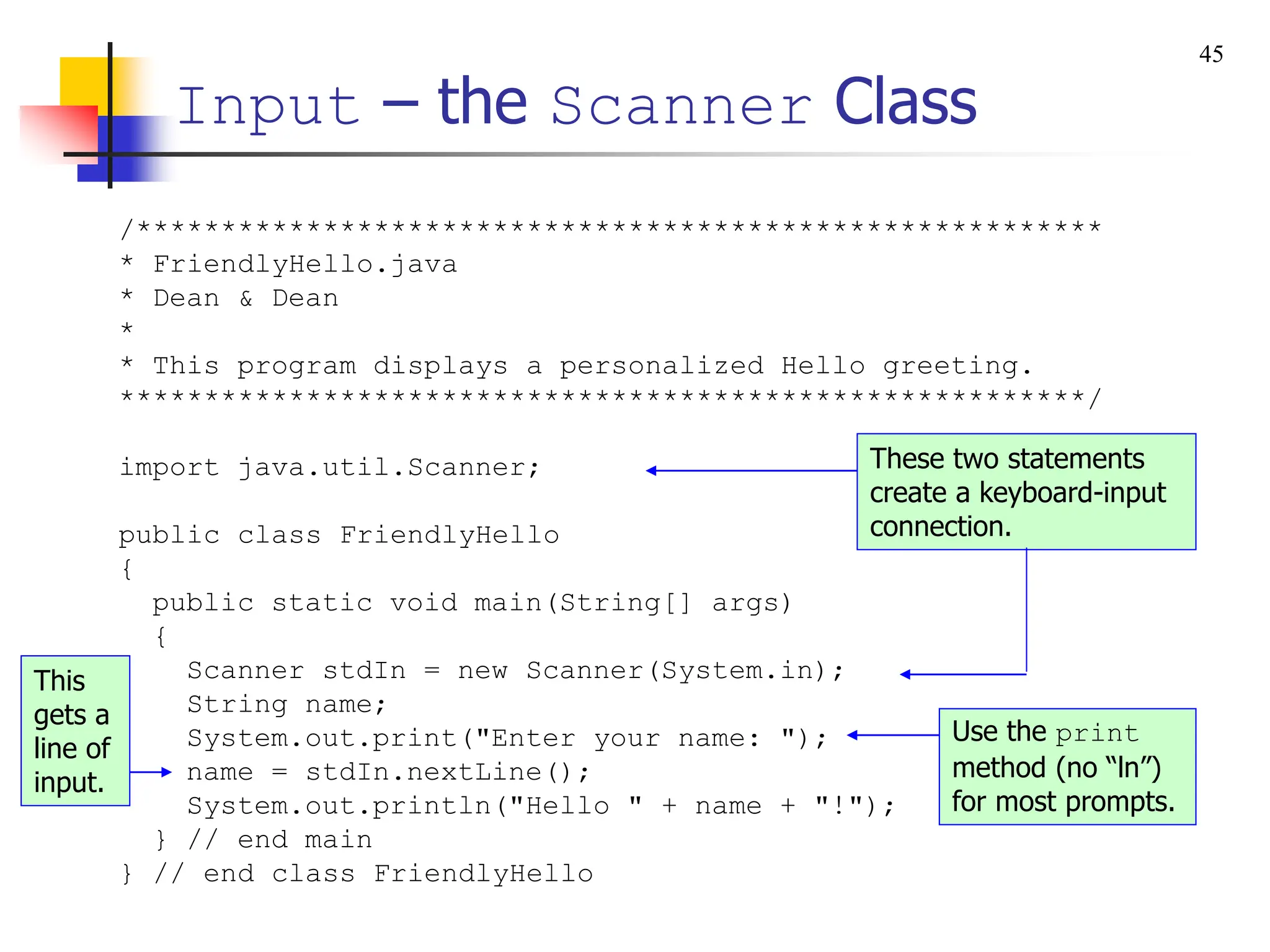 45

Input – the Scanner Class

/*********************************************************
* FriendlyHello.java
* Dean & Dean
*
* This program displays a personalized Hello greeting.
*********************************************************/

import java.util.Scanner;

public class FriendlyHello
{
  public static void main(String[] args)
  {
    Scanner stdIn = new Scanner(System.in);
    String name;
    System.out.print("Enter your name: ");
    name = stdIn.nextLine();
    System.out.println("Hello " + name + "!");
  } // end main
} // end class FriendlyHello

These two statements create a keyboard-input connection.

This gets a line of input.

Use the print method (no “ln”) for most prompts.